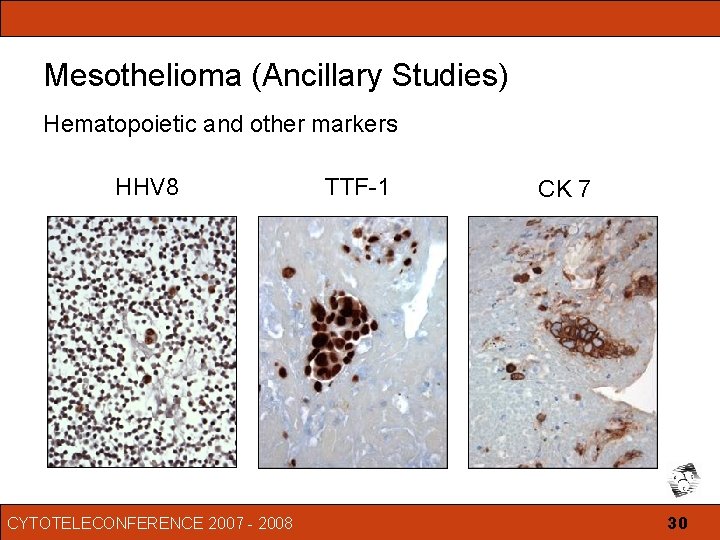 Mesothelioma (Ancillary Studies)

Hematopoietic and other markers

HHV8

TTF-1

CK 7

CYTOTELECONFERENCE 2007 - 2008

30